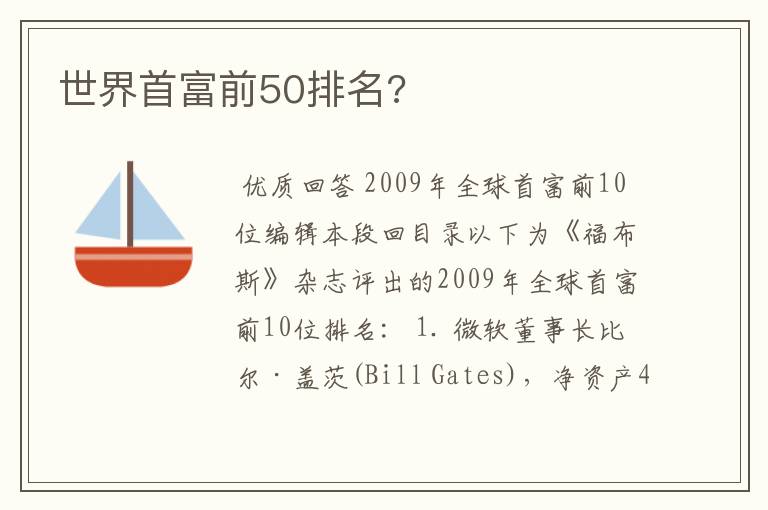 世界首富前50排名?

优质回答 2009年全球首富前10位编辑本段回目录以下为《福布斯》杂志评出的2009年全球首富前10位排名: 1. 微软董事长比尔·盖茨(Bill Gates),净资产4